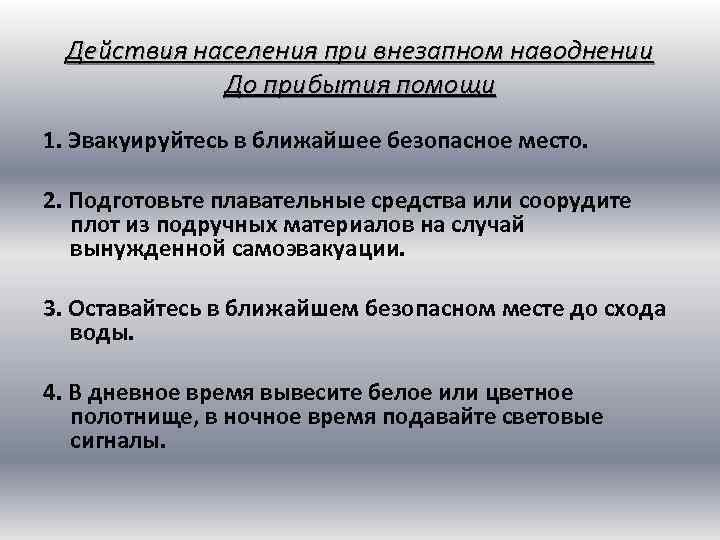 Действия населения при внезапном наводнении До прибытия помощи

1. Эвакуируйтесь в ближайшее безопасное место.

2. Подготовьте плавательные средства или соорудите плот из подручных материалов на случай вынужденной самоэвакуации.

3. Оставайтесь в ближайшем безопасном месте до схода воды.

4. В дневное время вывесите белое или цветное полотнище, в ночное время подавайте световые сигналы.